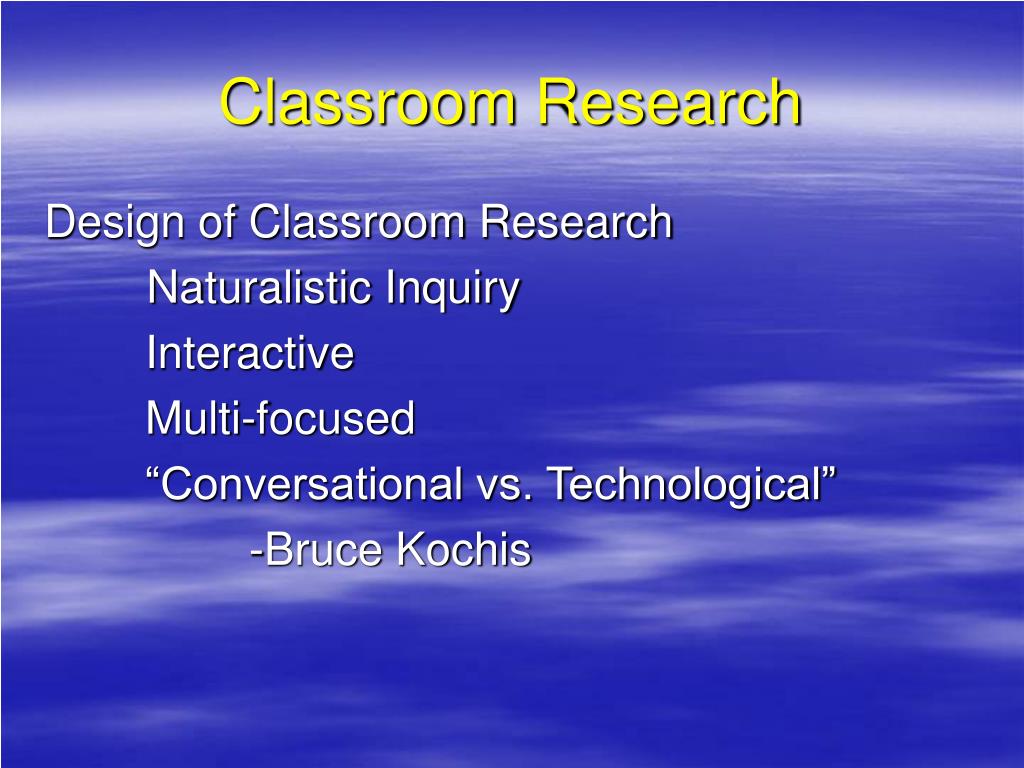 Classroom Research

Design of Classroom Research
Naturalistic Inquiry
Interactive
Multi-focused
“Conversational vs. Technological”
-Bruce Kochis